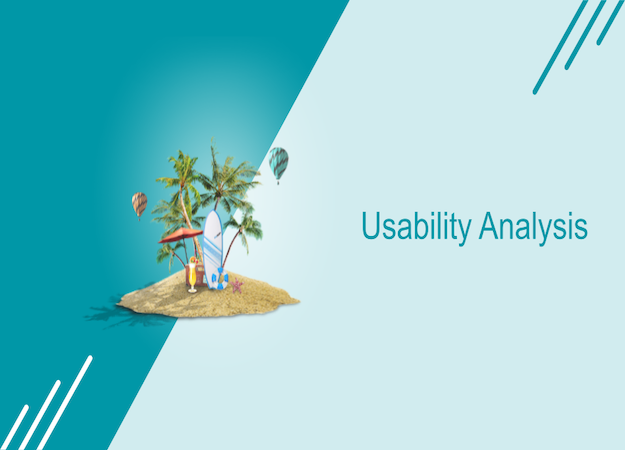 Usability Analysis